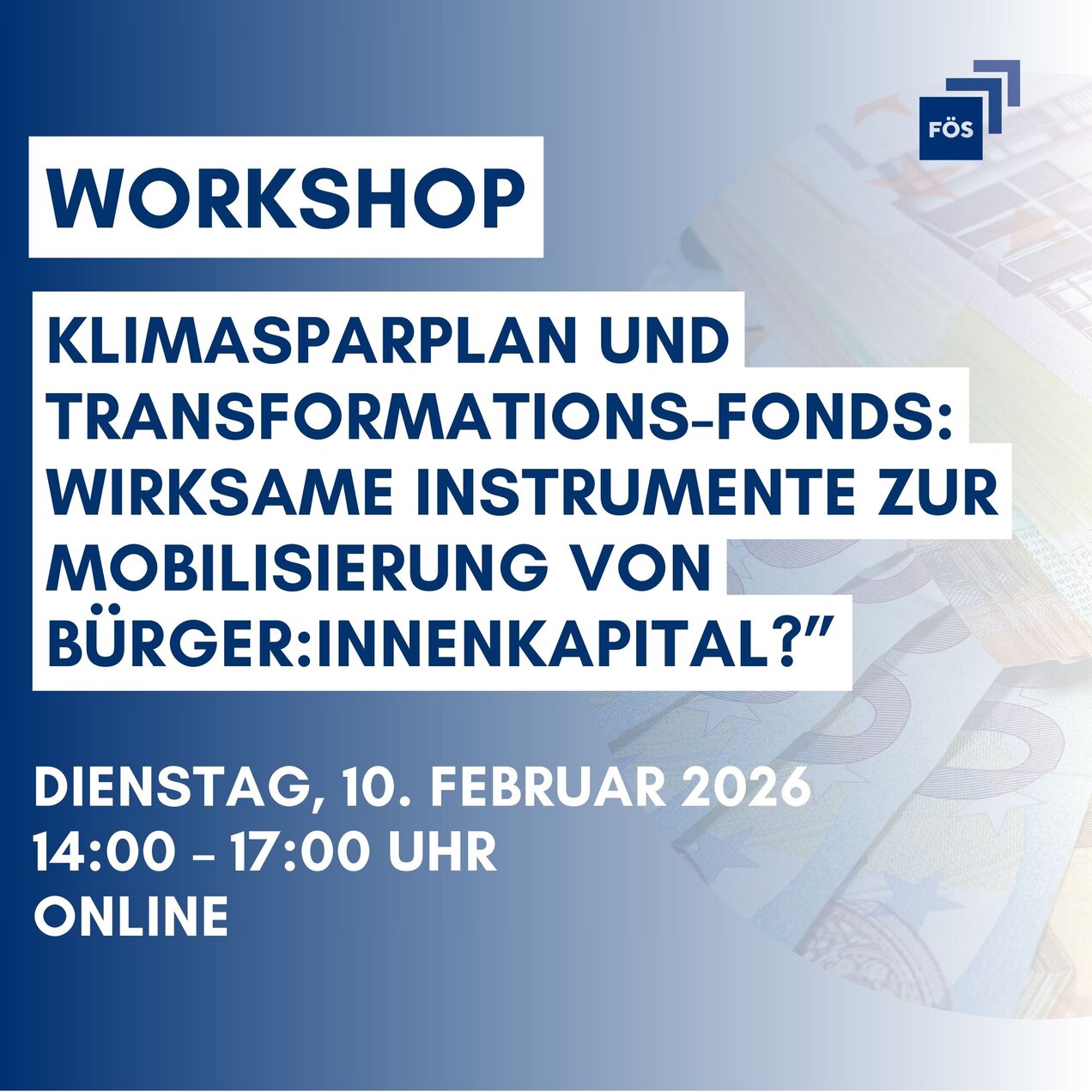 FÖS

WORKSHOP

KLIMASPARPLAN UND TRANSFORMATIONS-FONDS: WIRKSAME INSTRUMENTE ZUR MOBILISIERUNG VON BÜRGER:INNENKAPITAL?"

DIENSTAG, 10. FEBRUAR 2026
14:00 – 17:00 UHR
ONLINE